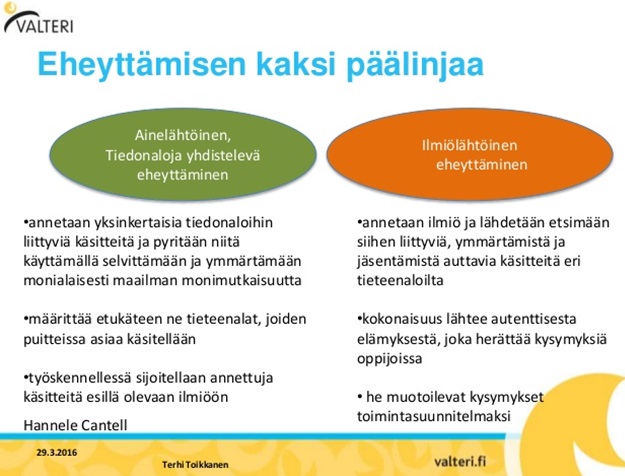 VALTERI

Eheyttämisen kaksi päälinjaa

Ainelähtöinen, Tiedonaloja yhdistelevä eheyttäminen

•annetaan yksinkertaisia tiedonaloihin liittyviä käsitteitä ja pyritään niitä käyttämällä selvittämään ja ymmärtämään monialaisesti maailman monimutkaisuutta

•määrittää etukäteen ne tieteenalat, joiden puitteissa asiaa käsitellään

•työskennellessä sijoitellaan annettuja käsitteitä esillä olevaan ilmiöön

Hannele Cantell

Ilmiölähtöinen eheyttäminen

•annetaan ilmiö ja lähdetään etsimään siihen liittyviä, ymmärtämistä ja jäsentämistä auttavia käsitteitä eri tieteenaloilta

•kokonaisuus lähtee autenttisesta elämyksestä, joka herättää kysymyksiä oppijoissa

• he muotoilevat kysymykset toimintasuunnitelmaksi

29.3.2016

Terhi Toikkanen

valteri.fi